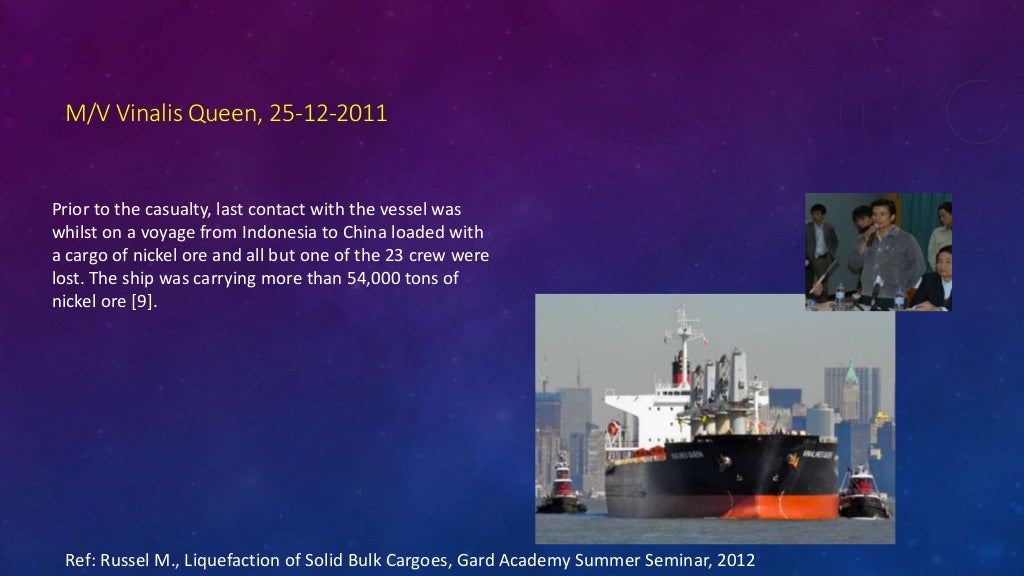 M/V Vinalis Queen, 25-12-2011

Prior to the casualty, last contact with the vessel was whilst on a voyage from Indonesia to China loaded with a cargo of nickel ore and all but one of the 23 crew were lost. The ship was carrying more than 54,000 tons of nickel ore [9].

Ref: Russel M., Liquefaction of Solid Bulk Cargoes, Gard Academy Summer Seminar, 2012